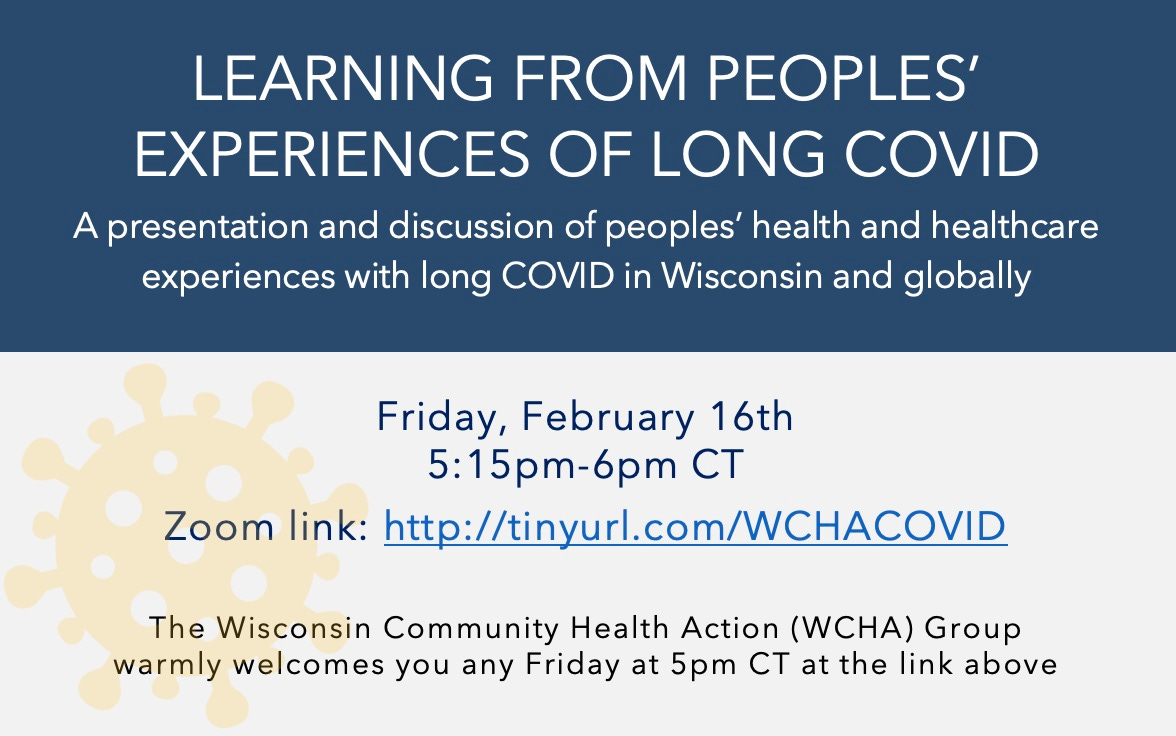 LEARNING FROM PEOPLES' EXPERIENCES OF LONG COVID

A presentation and discussion of peoples' health and healthcare experiences with long COVID in Wisconsin and globally

Friday, February 16th
5:15pm-6pm CT

Zoom link: http://tinyurl.com/WCHACOVID

The Wisconsin Community Health Action (WCHA) Group warmly welcomes you any Friday at 5pm CT at the link above